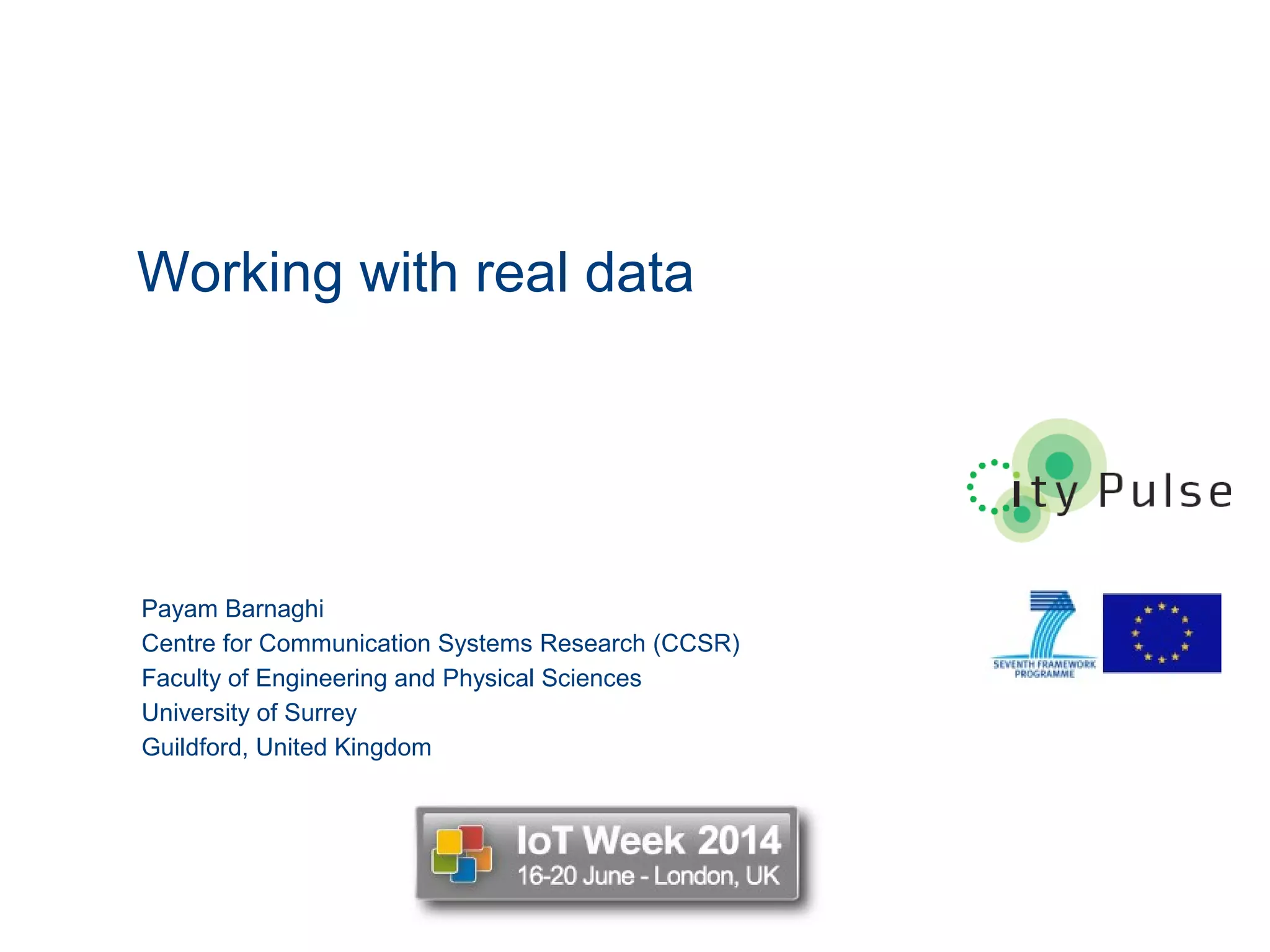 Working with real data

ity Pulse

Payam Barnaghi
Centre for Communication Systems Research (CCSR)
Faculty of Engineering and Physical Sciences
University of Surrey
Guildford, United Kingdom

SEVENTH FRAMEWORK PROGRAMME

IoT Week 2014
16-20 June - London, UK